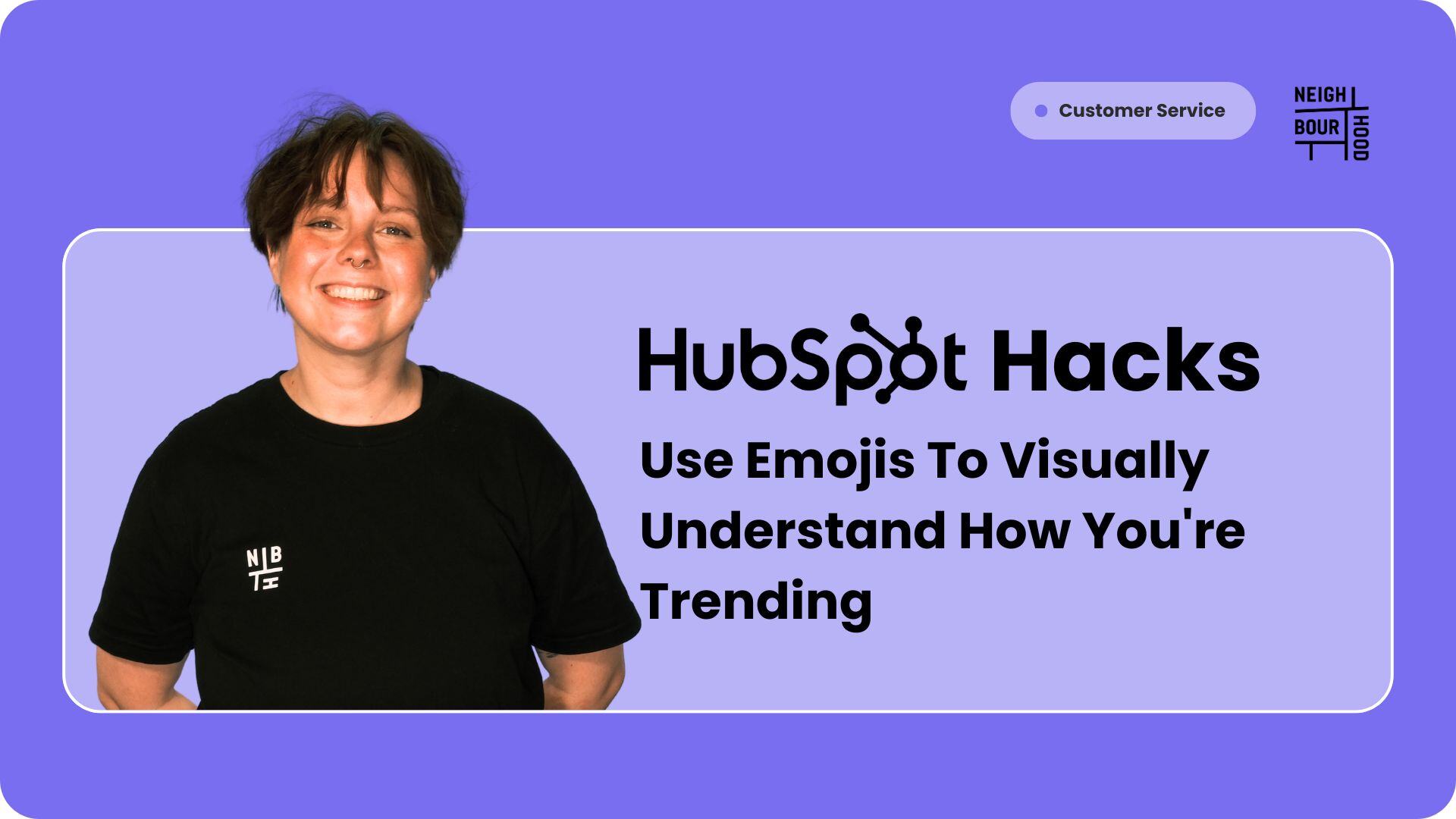 Customer Service

NEIGH BOUR HOOD

HubSpot Hacks

Use Emojis To Visually Understand How You're Trending

N B H